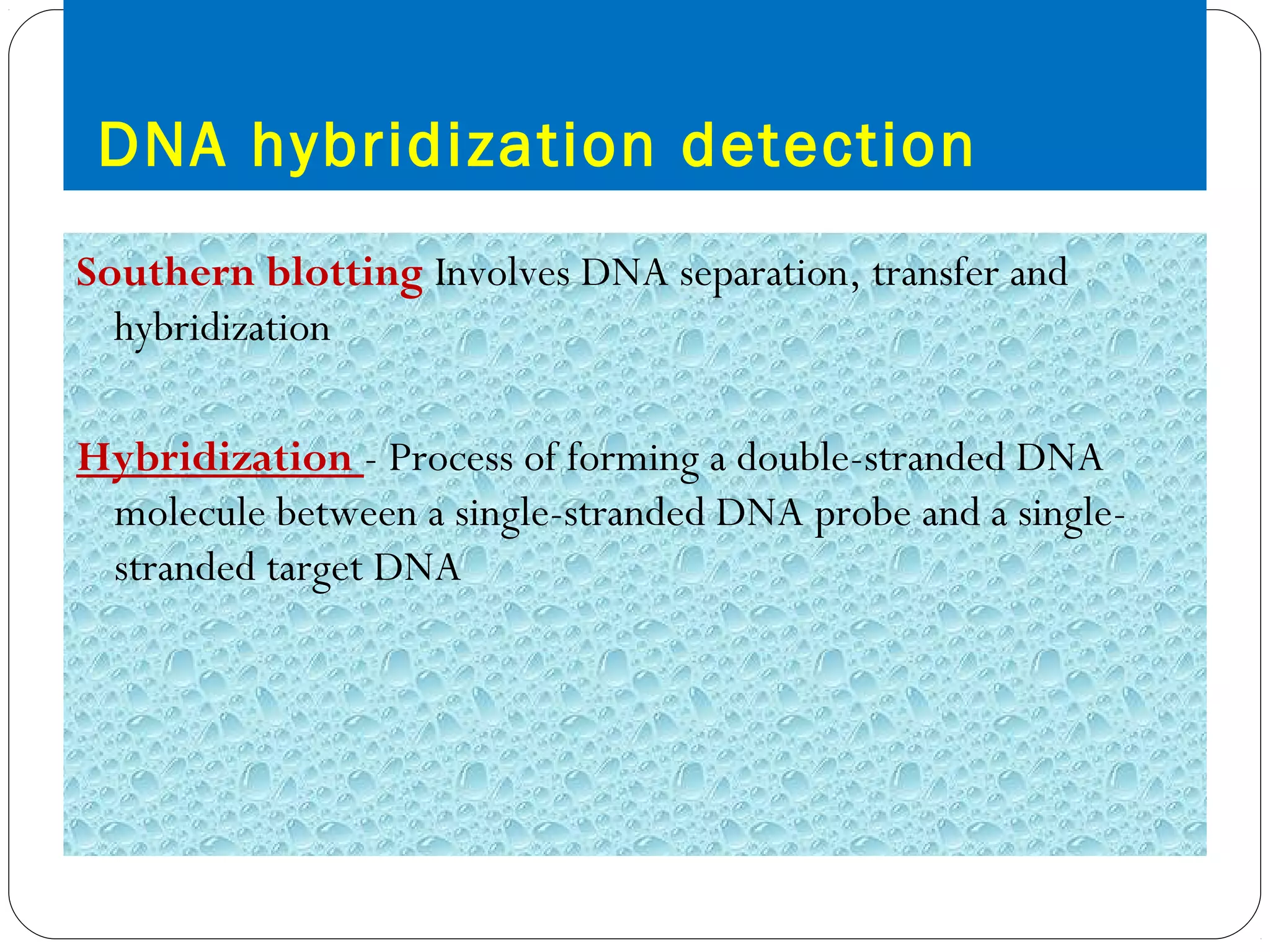 DNA hybridization detection

Southern blotting Involves DNA separation, transfer and hybridization

Hybridization - Process of forming a double-stranded DNA molecule between a single-stranded DNA probe and a single-stranded target DNA